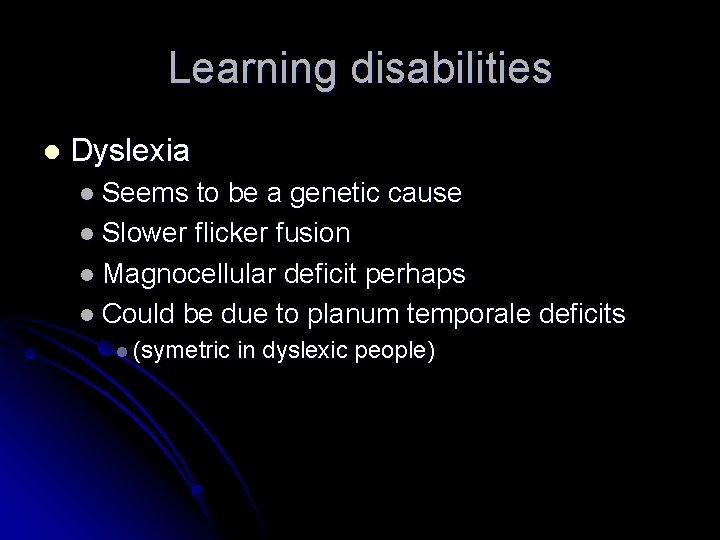 Learning disabilities

- Dyslexia
  - Seems to be a genetic cause
  - Slower flicker fusion
  - Magnocellular deficit perhaps
  - Could be due to planum temporale deficits
    - (symetric in dyslexic people)